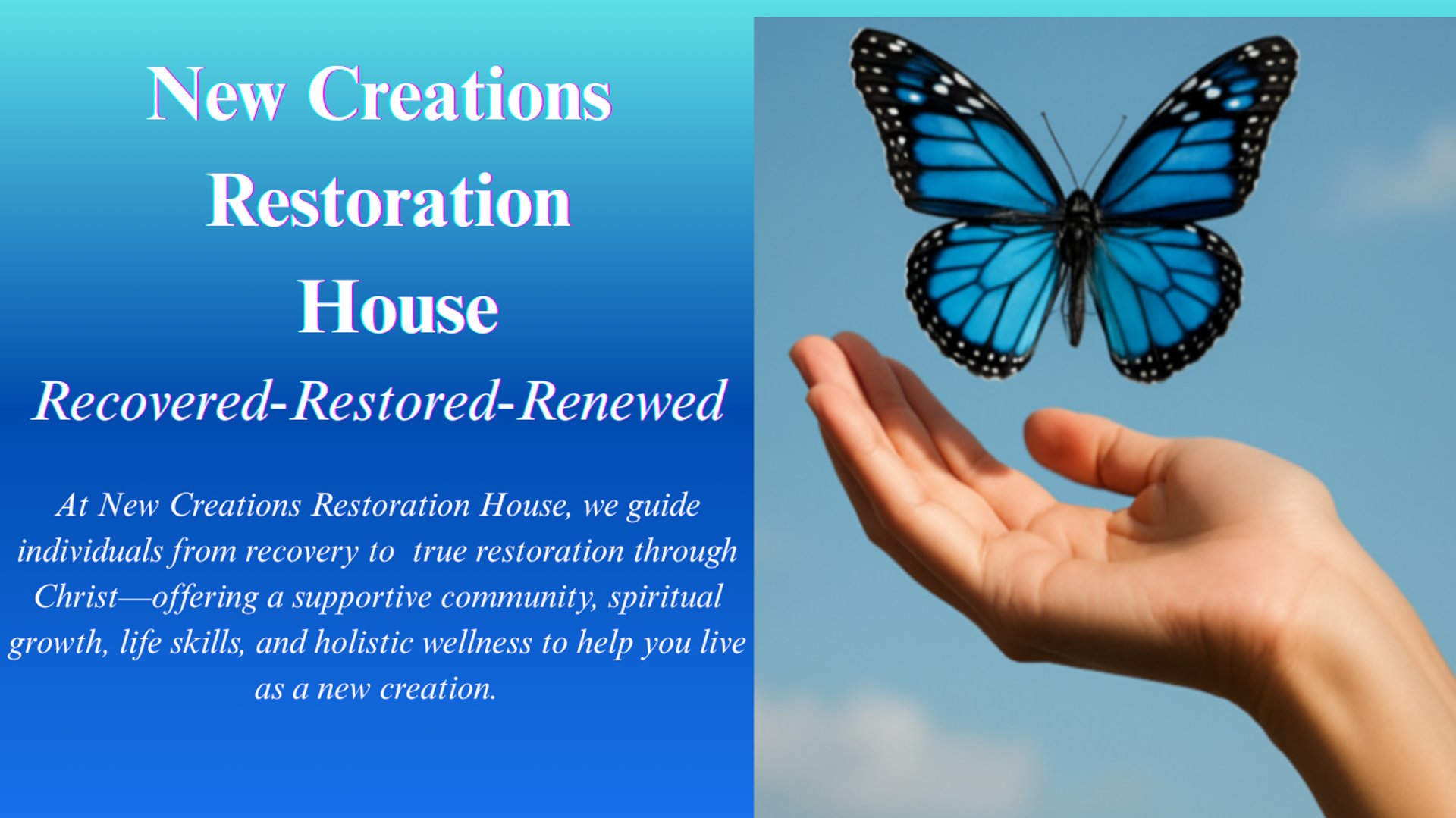 New Creations Restoration House

Recovered-Restored-Renewed

At New Creations Restoration House, we guide individuals from recovery to true restoration through Christ—offering a supportive community, spiritual growth, life skills, and holistic wellness to help you live as a new creation.